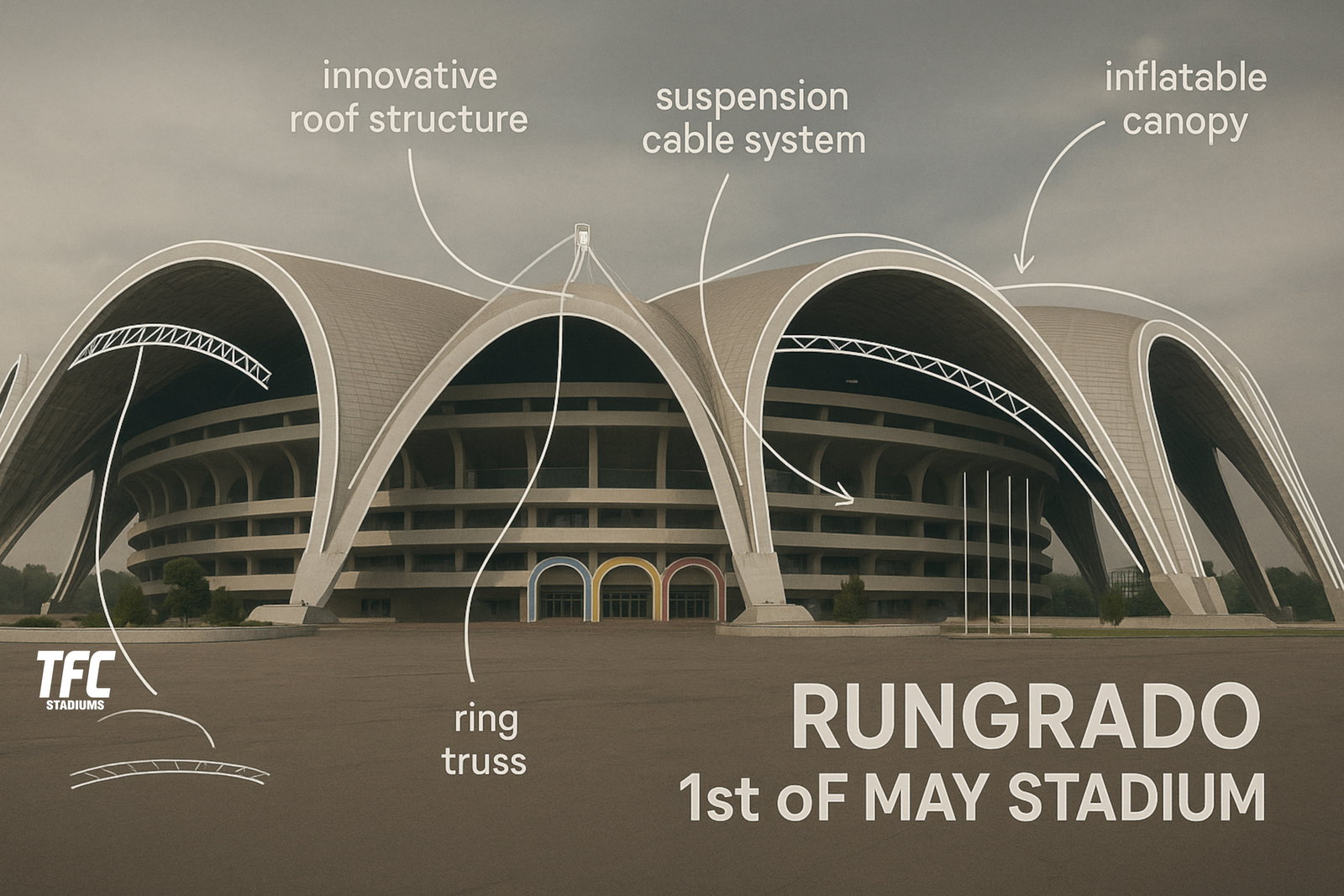 innovative roof structure

suspension cable system

inflatable canopy

TFC
STADIUMS

ring truss

RUNGRADO
1st oF MAY STADIUM